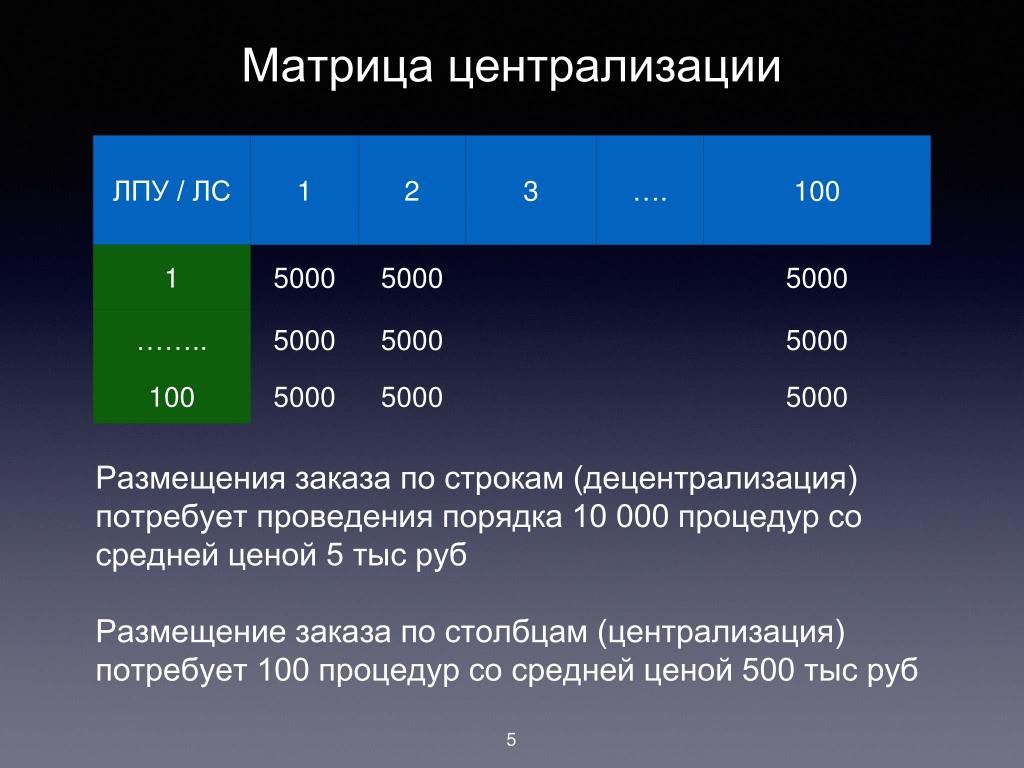 Матрица централизации

| ЛПУ / ЛС | 1 | 2 | 3 | …. | 100 |
|---|---|---|---|---|---|
| 1 | 5000 | 5000 | | | 5000 |
| …….. | 5000 | 5000 | | | 5000 |
| 100 | 5000 | 5000 | | | 5000 |

Размещения заказа по строкам (децентрализация) потребует проведения порядка 10 000 процедур со средней ценой 5 тыс руб

Размещение заказа по столбцам (централизация) потребует 100 процедур со средней ценой 500 тыс руб

5